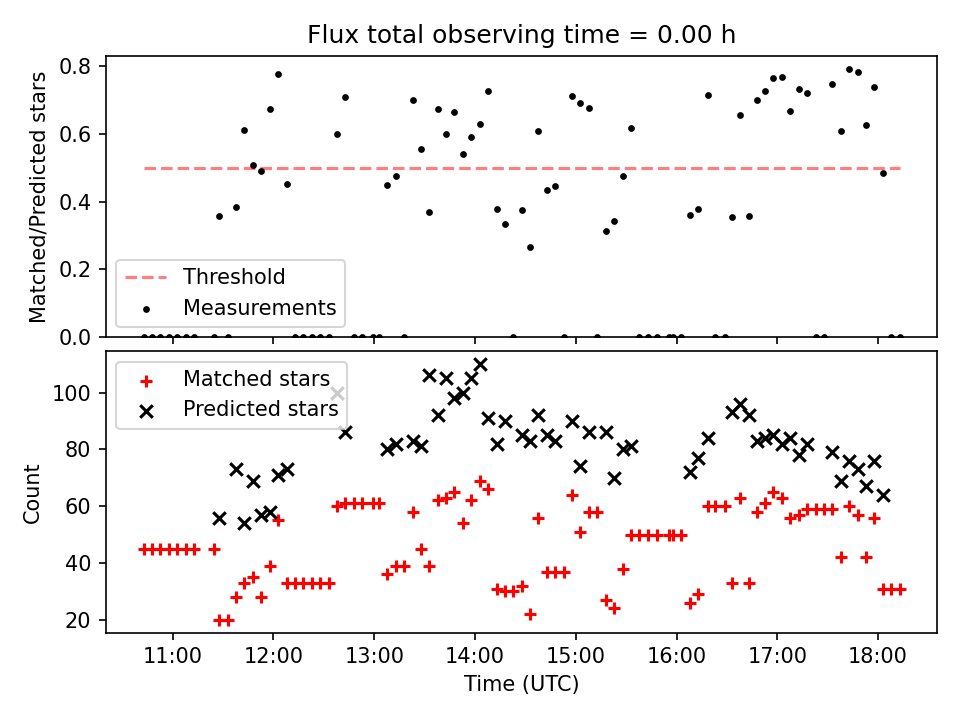 Flux total observing time = 0.00 h

Matched/Predicted stars

0.8
0.6
0.4
0.2
0.0

Threshold
Measurements

Matched stars
Predicted stars

Count

100
80
60
40
20

11:00
12:00
13:00
14:00
15:00
16:00
17:00
18:00

Time (UTC)